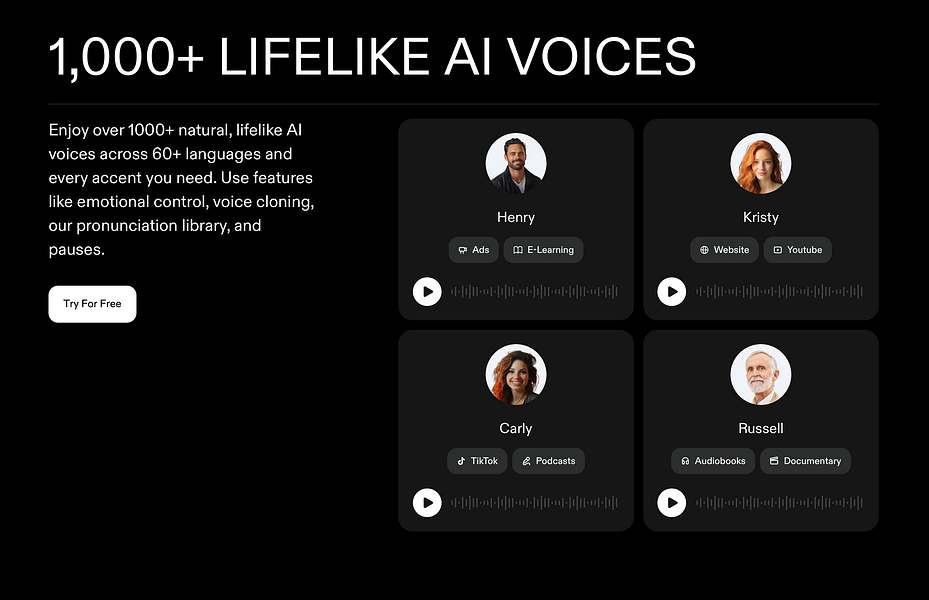 1,000+ LIFELIKE AI VOICES

Enjoy over 1000+ natural, lifelike AI voices across 60+ languages and every accent you need. Use features like emotional control, voice cloning, our pronunciation library, and pauses.

Try For Free

Henry

Ads E-Learning

Kristy

Website Youtube

Carly

TikTok Podcasts

Russell

Audiobooks Documentary